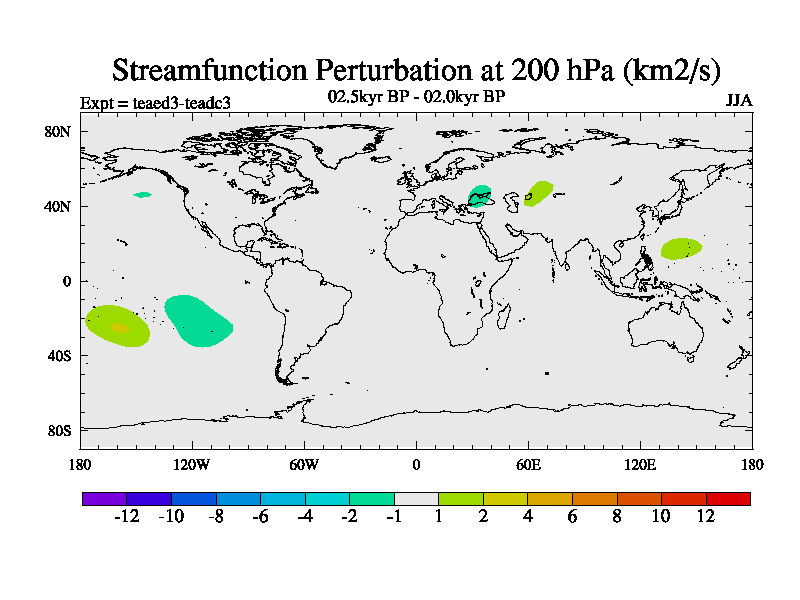 Streamfunction Perturbation at 200 hPa (km2/s)

Expt = teaed3-teadc3

02.5kyr BP - 02.0kyr BP

JJA

80N

40N

0

40S

80S

180

120W

60W

0

60E

120E

180

-12 -10 -8 -6 -4 -2 -1 1 2 4 6 8 10 12